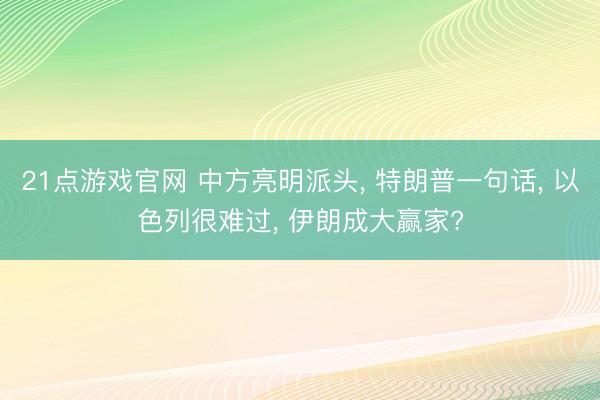 21点游戏官网 中方亮明派头, 特朗普一句话, 以色列很难过, 伊朗成大赢家?